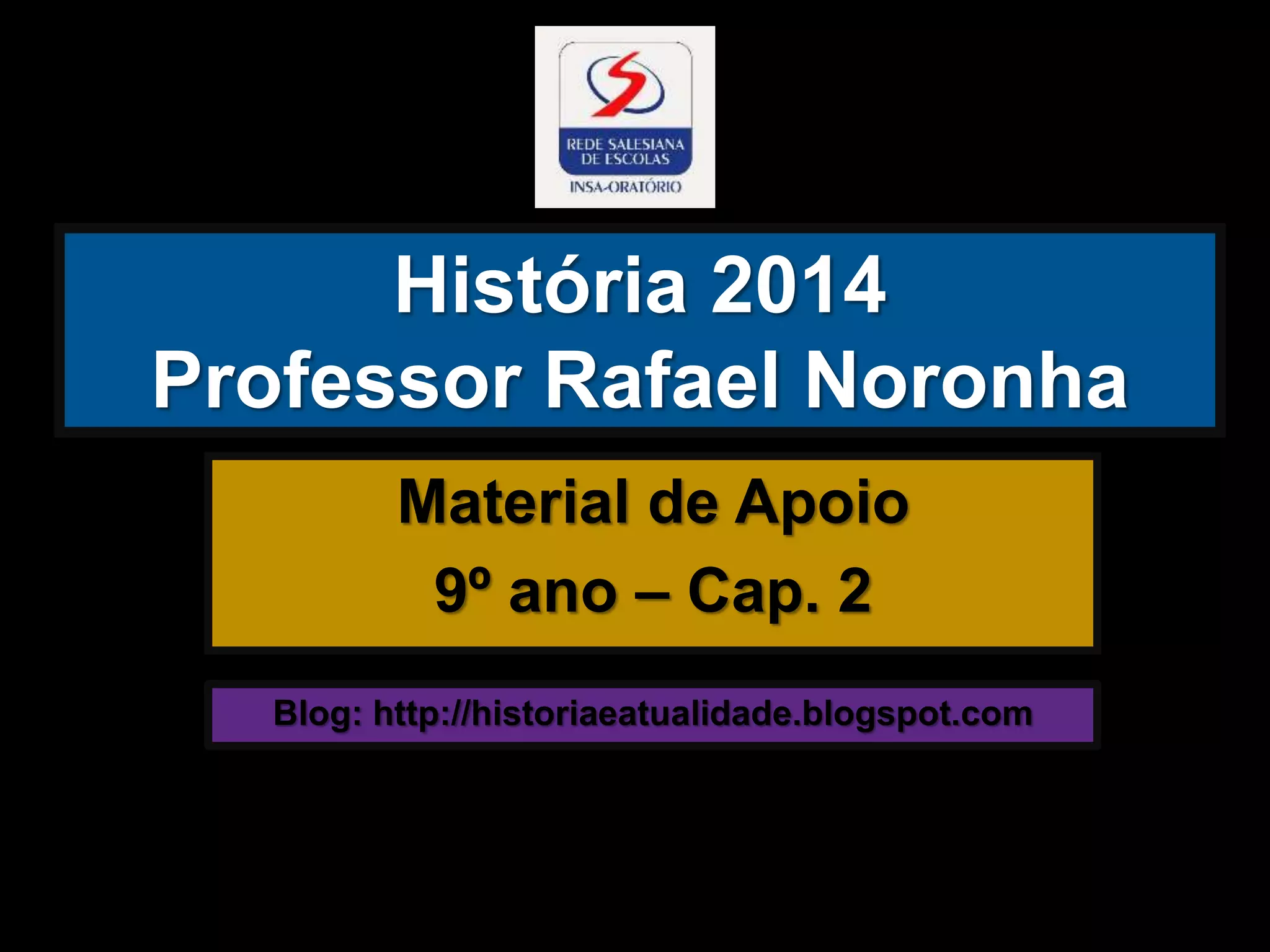 REDE SALESIANA DE ESCOLAS
INSA-ORATÓRIO

História 2014
Professor Rafael Noronha

Material de Apoio
9º ano – Cap. 2

Blog: http://historiaeatualidade.blogspot.com